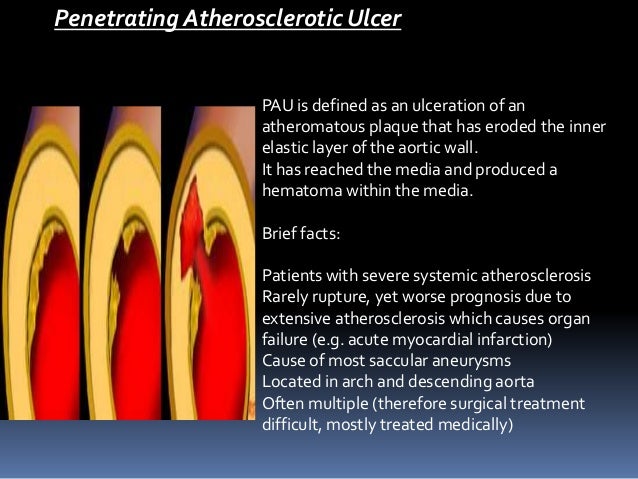 Penetrating Atherosclerotic Ulcer

PAU is defined as an ulceration of an atheromatous plaque that has eroded the inner elastic layer of the aortic wall.
It has reached the media and produced a hematoma within the media.

Brief facts:

Patients with severe systemic atherosclerosis
Rarely rupture, yet worse prognosis due to extensive atherosclerosis which causes organ failure (e.g. acute myocardial infarction)
Cause of most saccular aneurysms
Located in arch and descending aorta
Often multiple (therefore surgical treatment difficult, mostly treated medically)